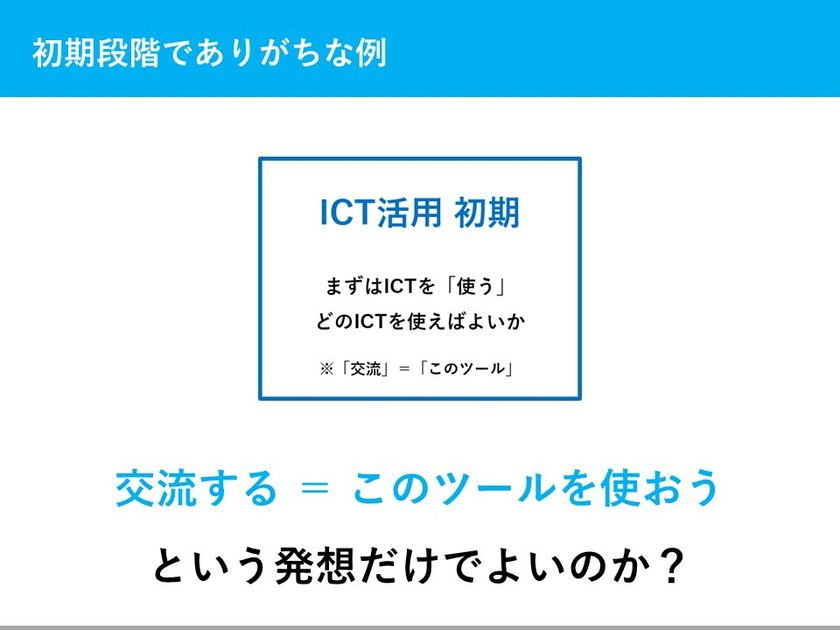 初期段階でありがちな例

ICT活用 初期

まずはICTを「使う」
どのICTを使えばよいか

※「交流」＝「このツール」

交流する ＝ このツールを使おう

という発想だけでよいのか？